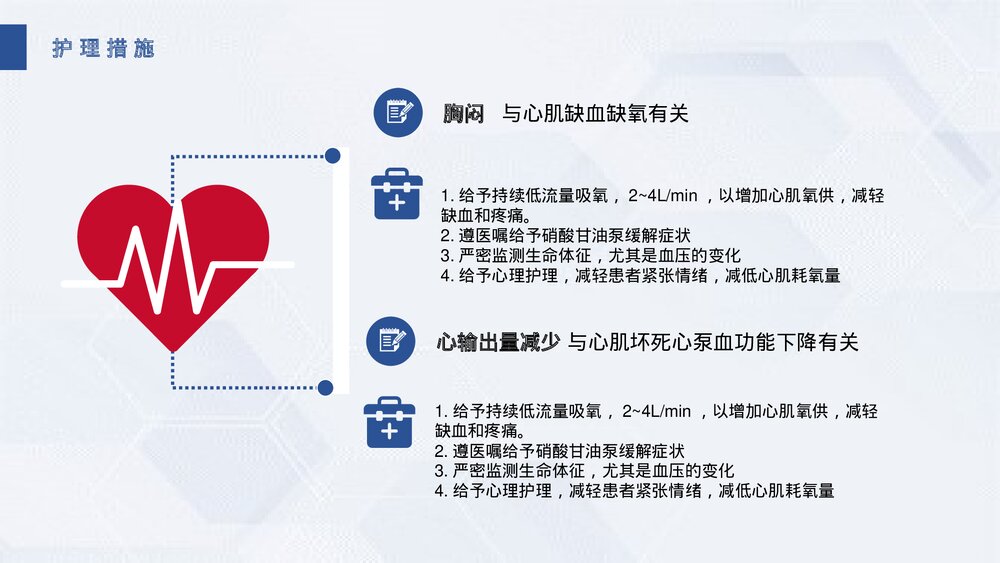 护理措施

胸闷 与心肌缺血缺氧有关

1. 给予持续低流量吸氧， 2~4L/min ，以增加心肌氧供，减轻缺血和疼痛。
2. 遵医嘱给予硝酸甘油泵缓解症状
3. 严密监测生命体征，尤其是血压的变化
4. 给予心理护理，减轻患者紧张情绪，减低心肌耗氧量

心输出量减少 与心肌坏死心泵血功能下降有关

1. 给予持续低流量吸氧， 2~4L/min ，以增加心肌氧供，减轻缺血和疼痛。
2. 遵医嘱给予硝酸甘油泵缓解症状
3. 严密监测生命体征，尤其是血压的变化
4. 给予心理护理，减轻患者紧张情绪，减低心肌耗氧量